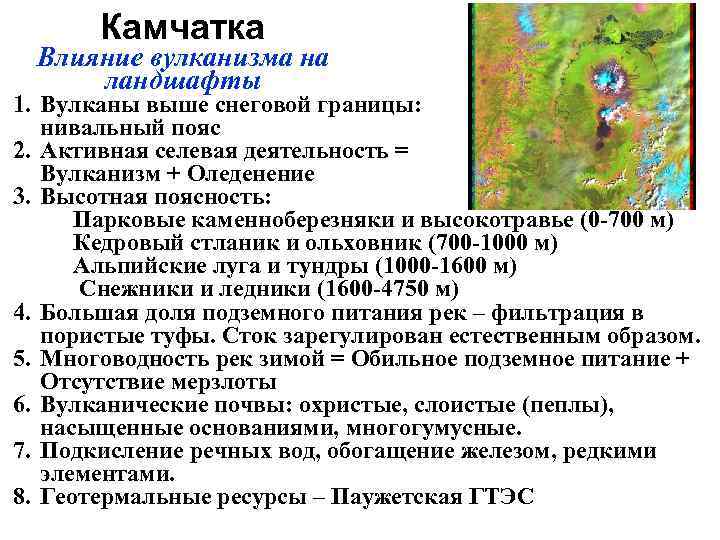 Камчатка

Влияние вулканизма на ландшафты

1. Вулканы выше снеговой границы: нивальный пояс
2. Активная селевая деятельность = Вулканизм + Оледенение
3. Высотная поясность:
Парковые каменноберезняки и высокотравье (0-700 м)
Кедровый стланик и ольховник (700-1000 м)
Альпийские луга и тундры (1000-1600 м)
Снежники и ледники (1600-4750 м)
4. Большая доля подземного питания рек – фильтрация в пористые туфы. Сток зарегулирован естественным образом.
5. Многоводность рек зимой = Обильное подземное питание + Отсутствие мерзлоты
6. Вулканические почвы: охристые, слоистые (пеплы), насыщенные основаниями, многогумусные.
7. Подкисление речных вод, обогащение железом, редкими элементами.
8. Геотермальные ресурсы – Паужетская ГТЭС